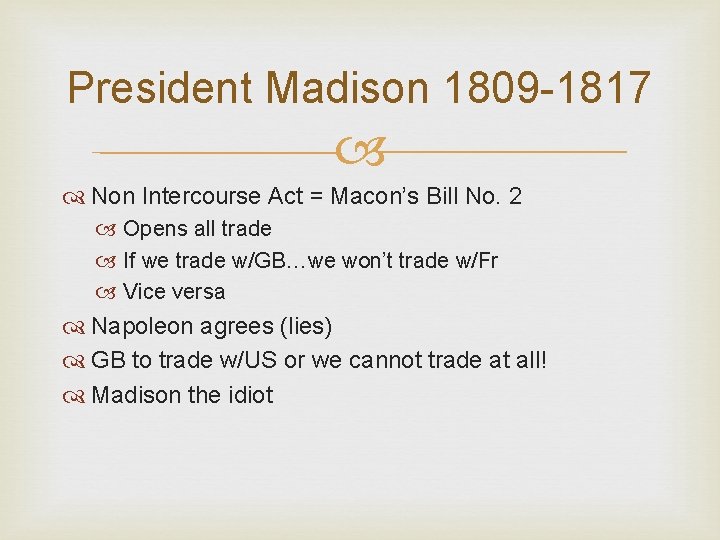 President Madison 1809-1817

Non Intercourse Act = Macon's Bill No. 2
Opens all trade
If we trade w/GB…we won't trade w/Fr
Vice versa
Napoleon agrees (lies)
GB to trade w/US or we cannot trade at all!
Madison the idiot